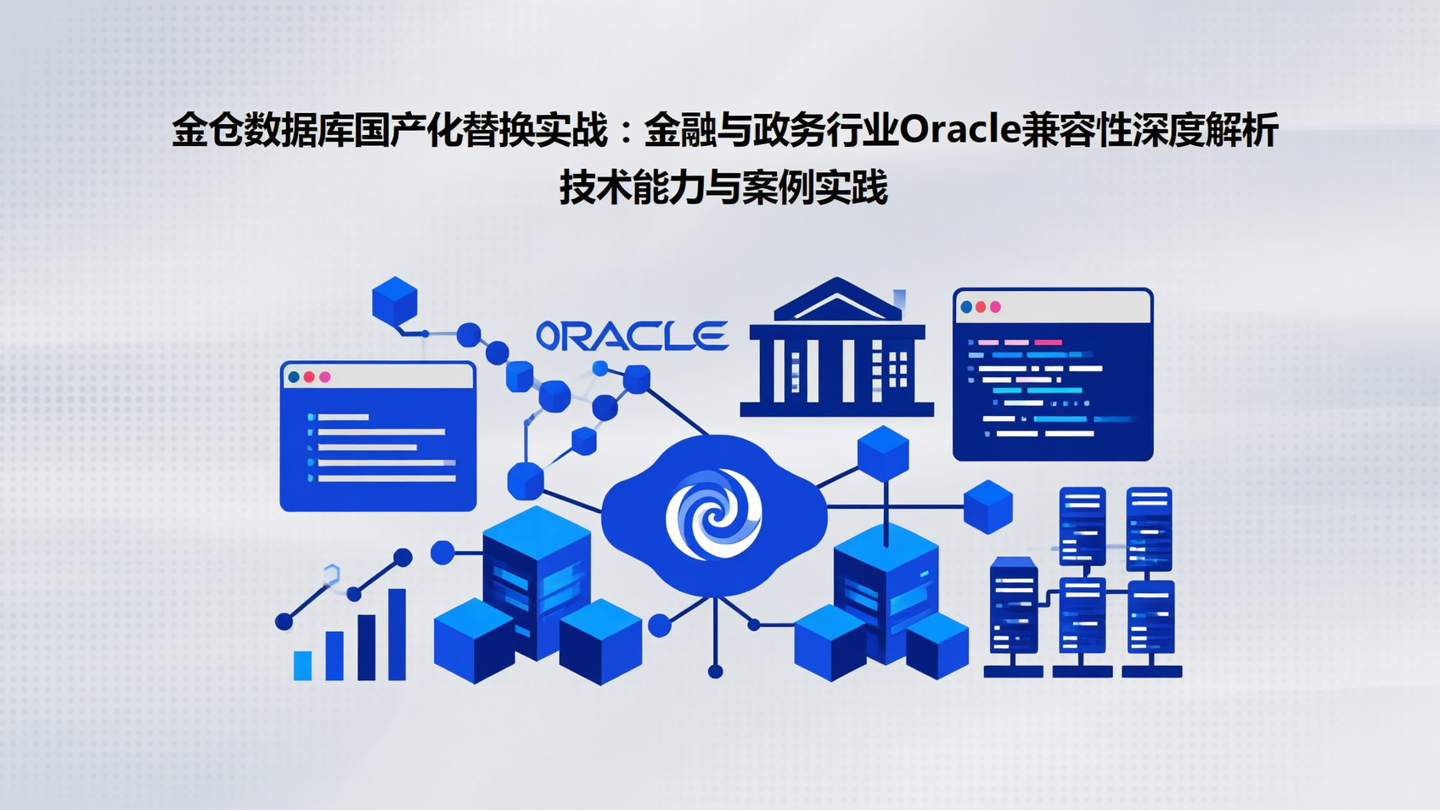 金仓数据库国产化替换实战：金融与政务行业Oracle兼容性深度解析
技术能力与案例实践

ORACLE